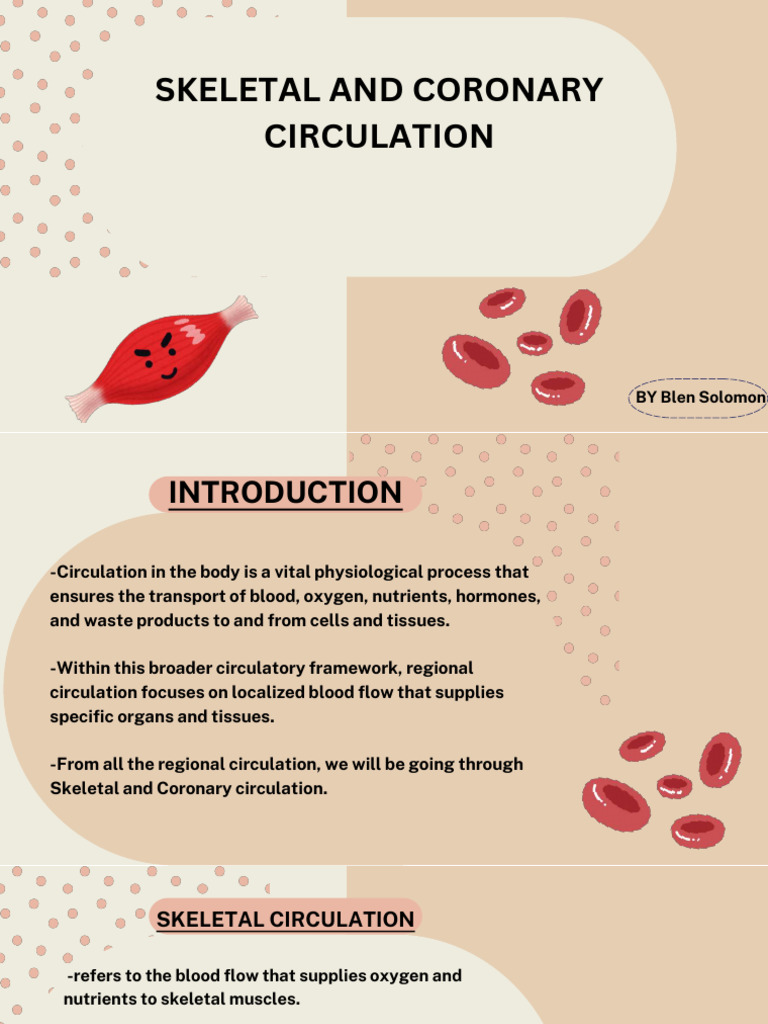 SKELETAL AND CORONARY CIRCULATION

BY Blen Solomon

INTRODUCTION

-Circulation in the body is a vital physiological process that ensures the transport of blood, oxygen, nutrients, hormones, and waste products to and from cells and tissues.

-Within this broader circulatory framework, regional circulation focuses on localized blood flow that supplies specific organs and tissues.

-From all the regional circulation, we will be going through Skeletal and Coronary circulation.

SKELETAL CIRCULATION

-refers to the blood flow that supplies oxygen and nutrients to skeletal muscles.